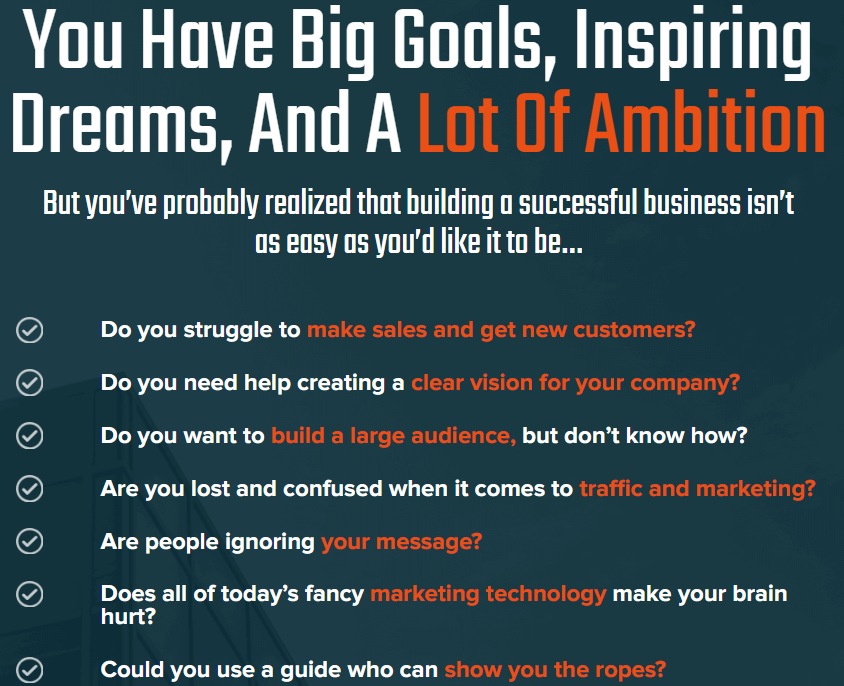 You Have Big Goals, Inspiring Dreams, And A Lot Of Ambition

But you've probably realized that building a successful business isn't as easy as you'd like it to be...

Do you struggle to make sales and get new customers?

Do you need help creating a clear vision for your company?

Do you want to build a large audience, but don't know how?

Are you lost and confused when it comes to traffic and marketing?

Are people ignoring your message?

Does all of today's fancy marketing technology make your brain hurt?

Could you use a guide who can show you the ropes?